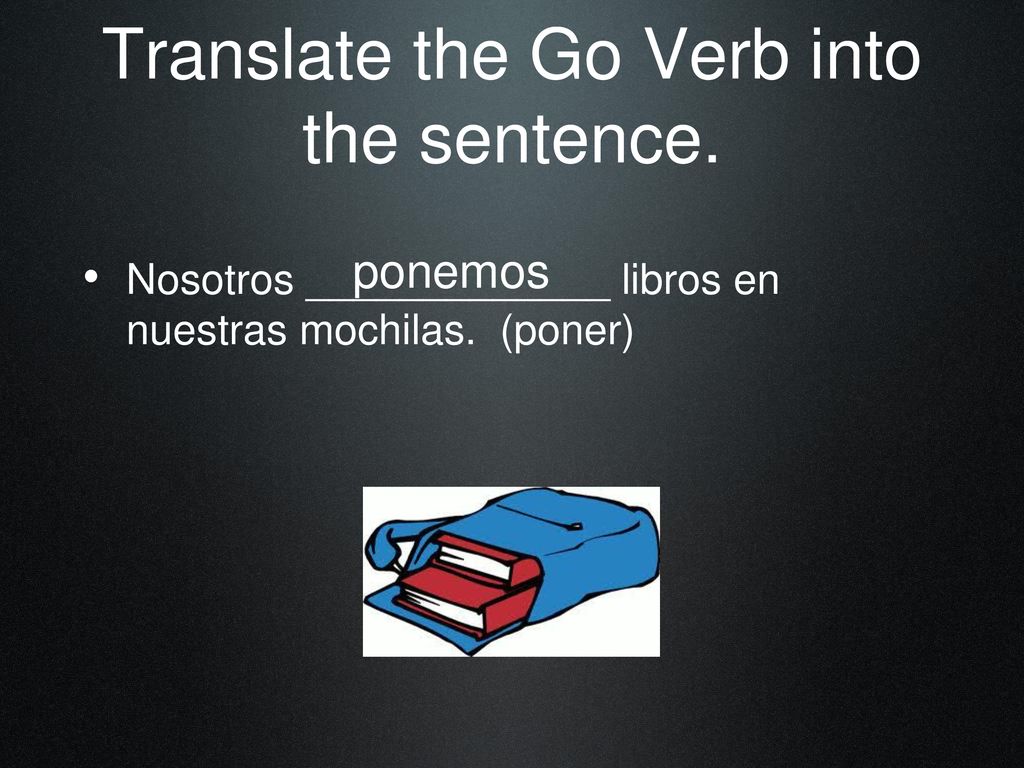 Translate the Go Verb into the sentence.

• Nosotros ponemos libros en nuestras mochilas. (poner)